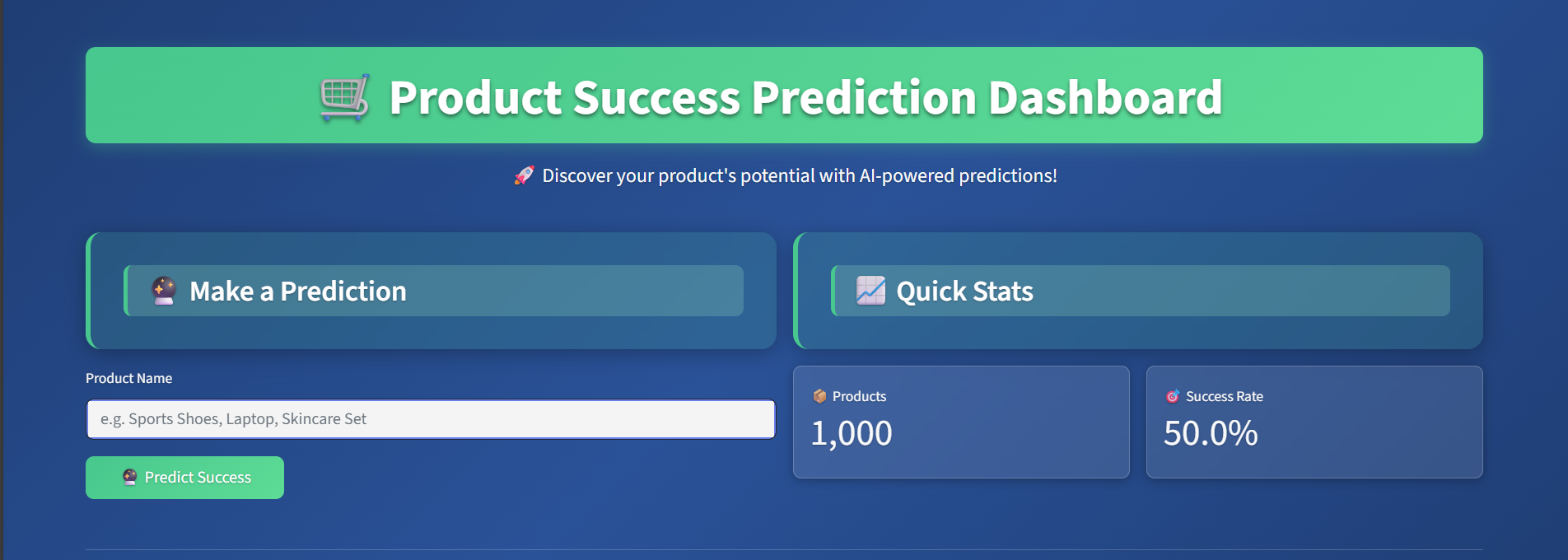 Product Success Prediction Dashboard

Discover your product's potential with AI-powered predictions!

Make a Prediction

Product Name

e.g. Sports Shoes, Laptop, Skincare Set

Predict Success

Quick Stats

Products
1,000

Success Rate
50.0%